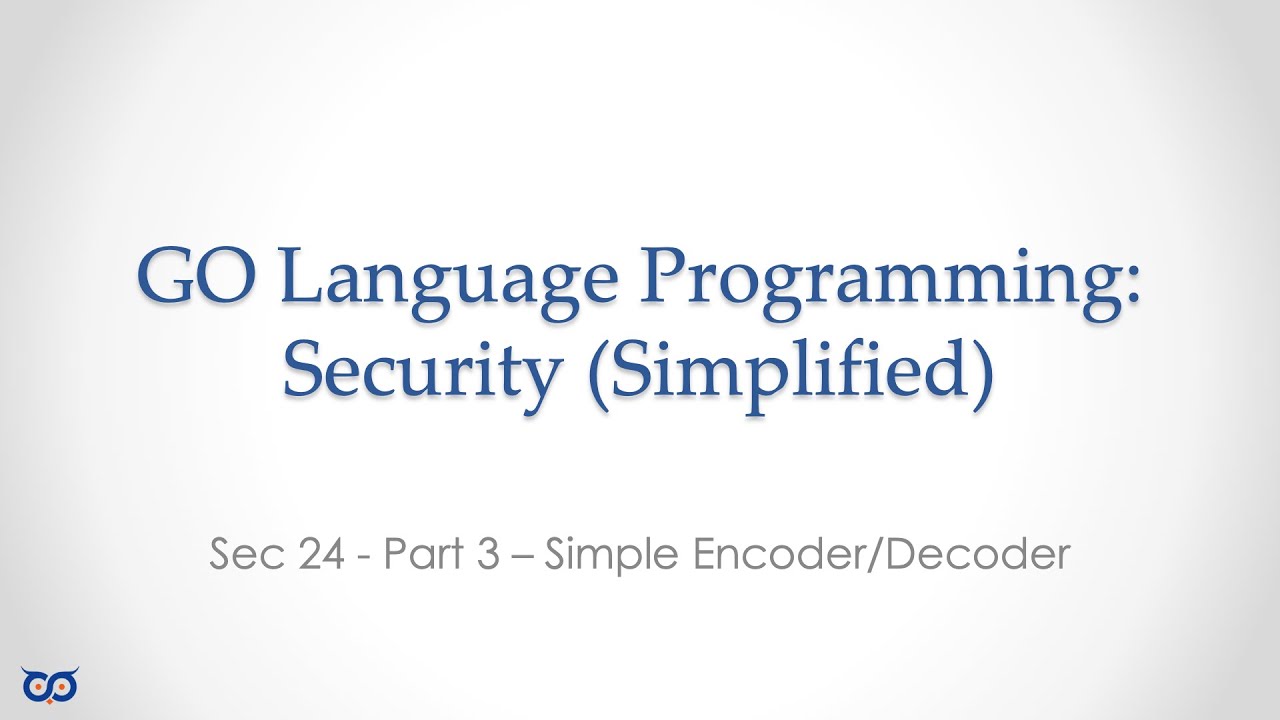 GO Language Programming: Security (Simplified)

Sec 24 - Part 3 – Simple Encoder/Decoder